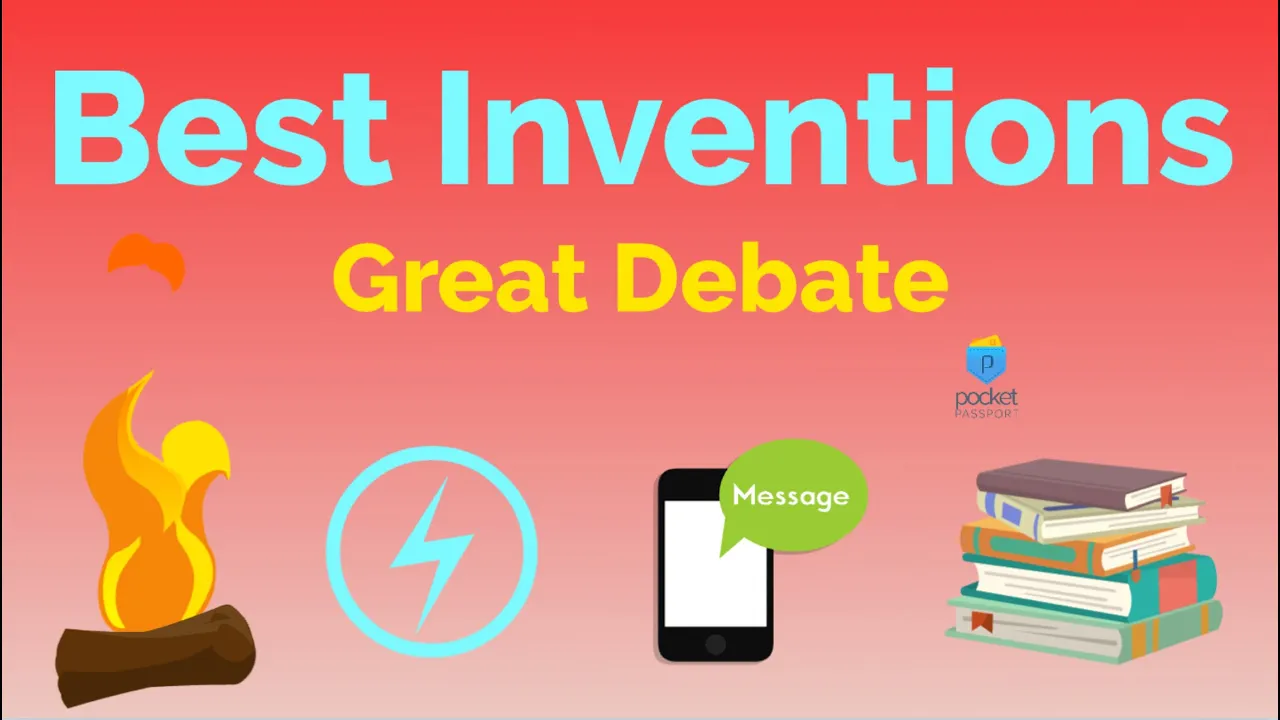 Best Inventions

Great Debate

P
pocket
PASSPORT

Message